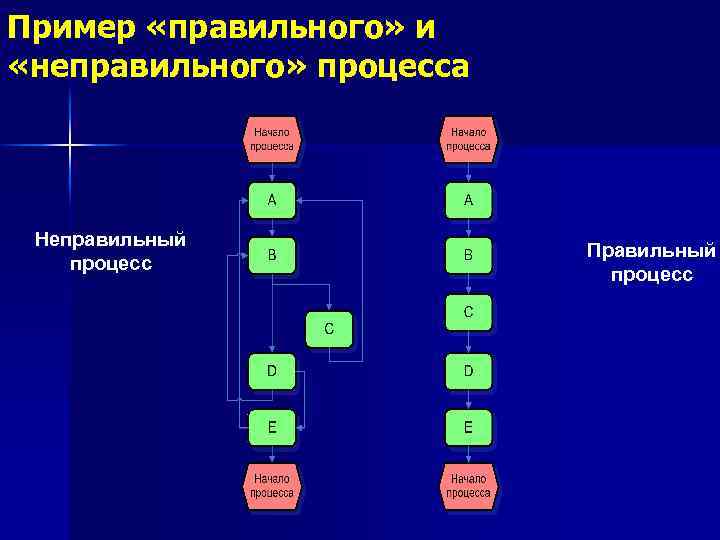 Пример «правильного» и «неправильного» процесса

Неправильный процесс

Начало процесса

A

B

C

D

E

Начало процесса

Начало процесса

A

B

C

D

E

Начало процесса

Правильный процесс